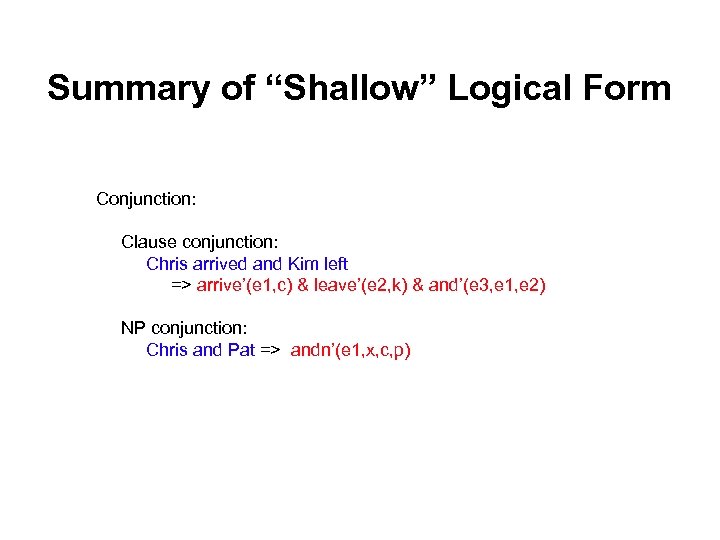 Summary of “Shallow” Logical Form

Conjunction:

Clause conjunction:
Chris arrived and Kim left
=> arrive’(e1,c) & leave’(e2,k) & and’(e3,e1,e2)

NP conjunction:
Chris and Pat => andn’(e1,x,c,p)